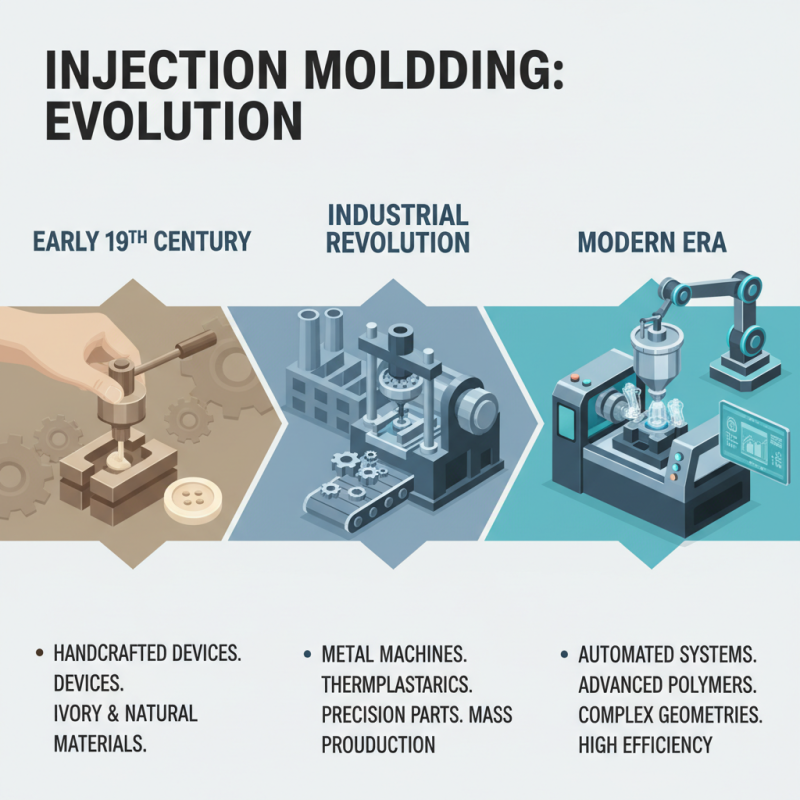 INJECTION MOLDDING: EVOLUTION

EARLY 19TH CENTURY

INDUSTRIAL REVOLUTION

MODERN ERA

• HANDCRAFTED DEVICES. DEVICES. IVORY & NATURAL MATERIALS.

• METAL MACHINES. THERMPLASTARICS. PRECISION PARTS. MASS PROUDUCTION

• AUTOMATED SYSTEMS. ADVANCED POLYMERS. COMPLEX GEOMETRIES. HIGH EFFICIENCY